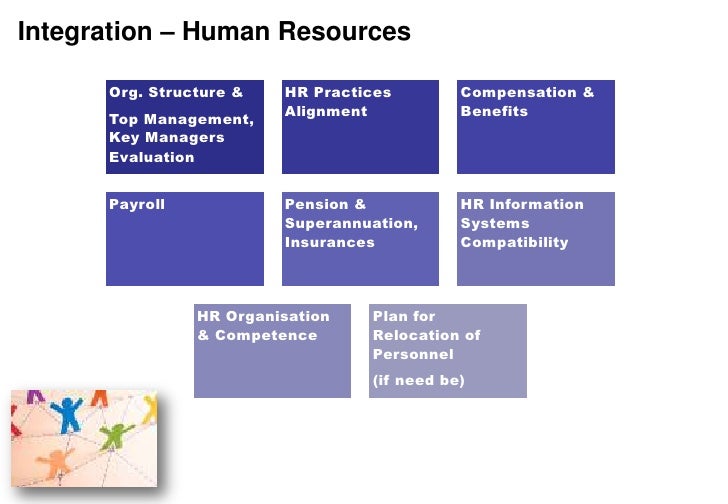 Integration – Human Resources

Org. Structure &

Top Management, Key Managers Evaluation

HR Practices Alignment

Compensation & Benefits

Payroll

Pension & Superannuation, Insurances

HR Information Systems Compatibility

HR Organisation & Competence

Plan for Relocation of Personnel

(if need be)